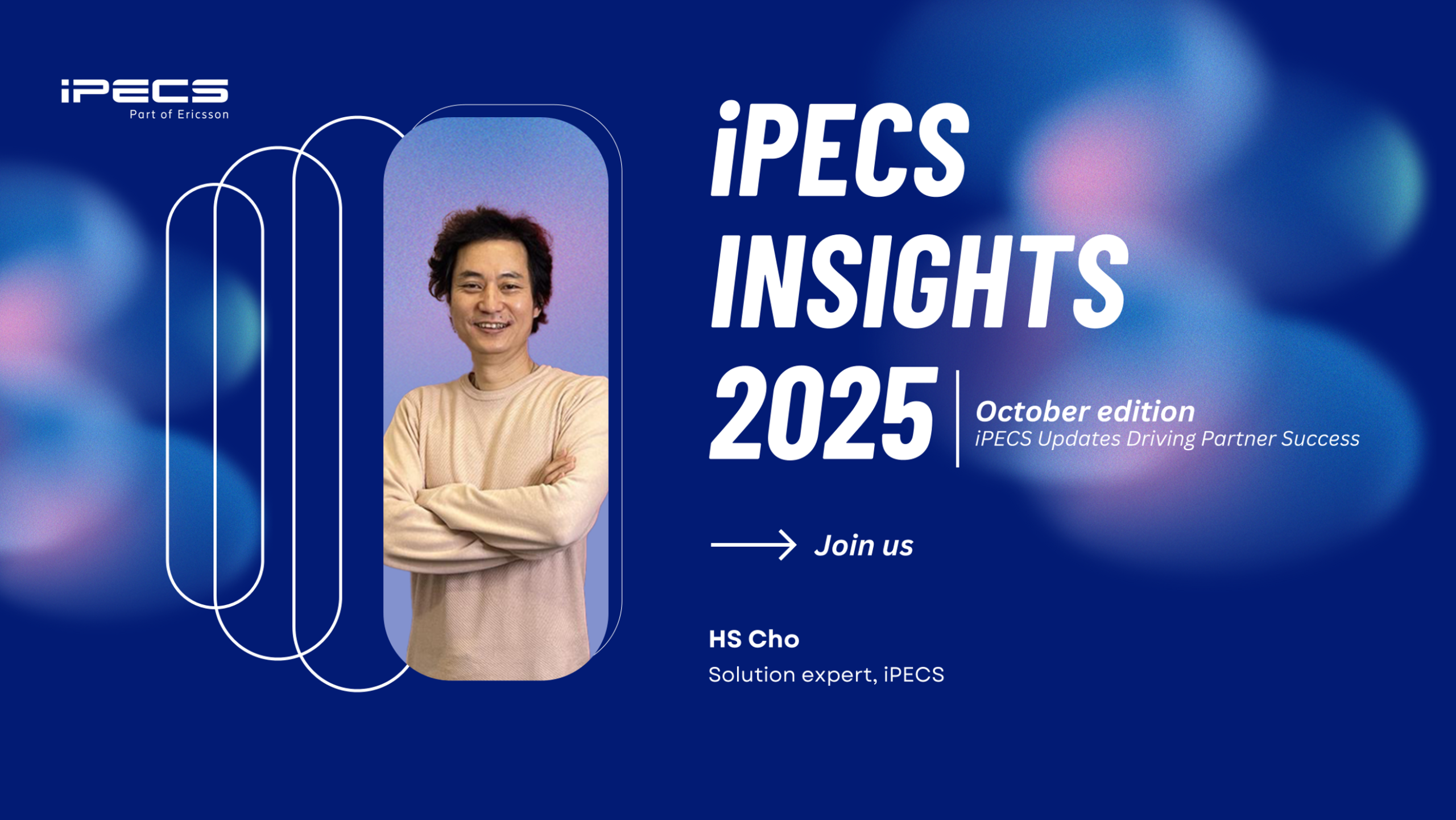 iPECS
Part of Ericsson

iPECS INSIGHTS 2025

October edition
iPECS Updates Driving Partner Success

Join us

HS Cho
Solution expert, iPECS